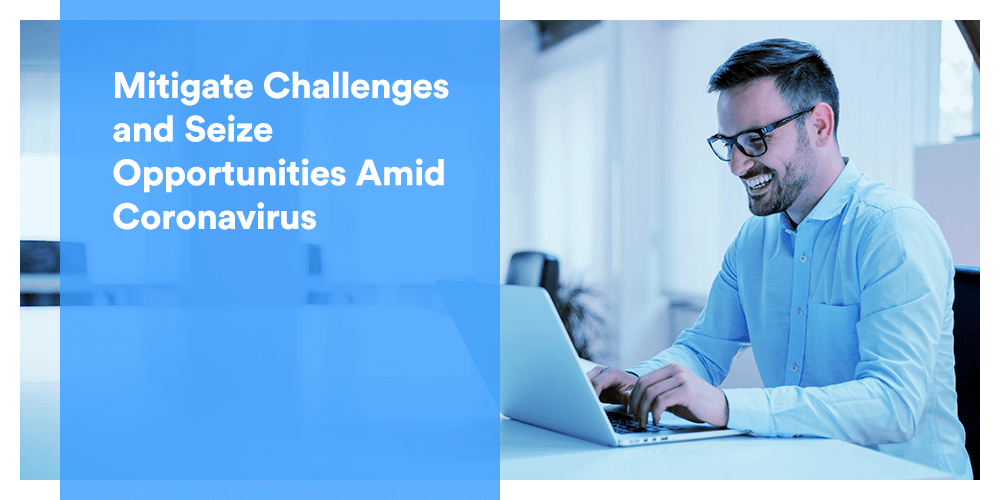 Mitigate Challenges and Seize Opportunities Amid Coronavirus